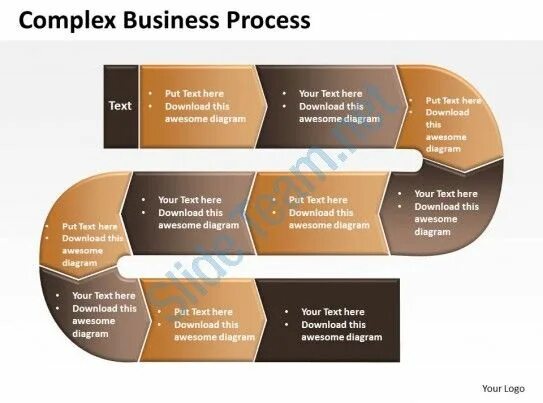 Complex Business Process

Text

• Put Text here
• Download this awesome diagram

• Your Text here
• Download this awesome diagram

• Put Text here
• Download this awesome diagram

• Your Text here
• Download this awesome diagram

• Put Text here
• Download this awesome diagram

• Your Text here
• Download this awesome diagram

• Put Text here
• Download this awesome diagram

• Your Text here
• Download this awesome diagram

• Put Text here
• Download this awesome diagram

• Your Text here
• Download this awesome diagram

SlideTeam.net

Your Logo